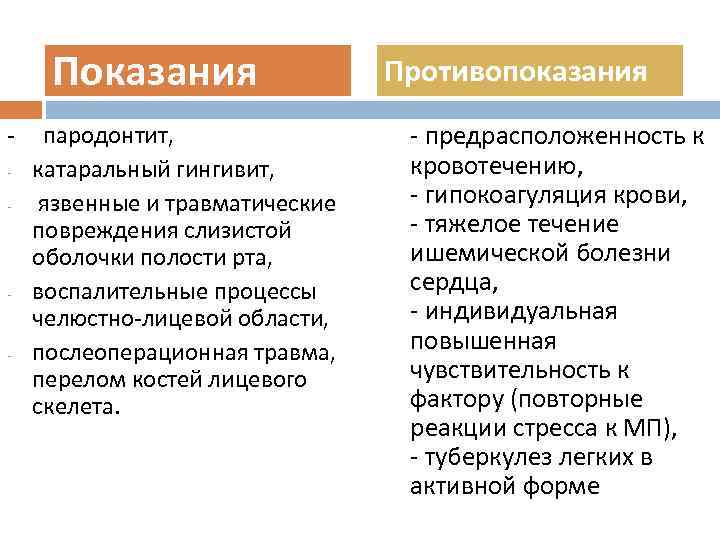 Показания

- пародонтит,
- катаральный гингивит,
- язвенные и травматические повреждения слизистой оболочки полости рта,
- воспалительные процессы челюстно-лицевой области,
- послеоперационная травма, перелом костей лицевого скелета.

Противопоказания

- предрасположенность к кровотечению,
- гипокоагуляция крови,
- тяжелое течение ишемической болезни сердца,
- индивидуальная повышенная чувствительность к фактору (повторные реакции стресса к МП),
- туберкулез легких в активной форме